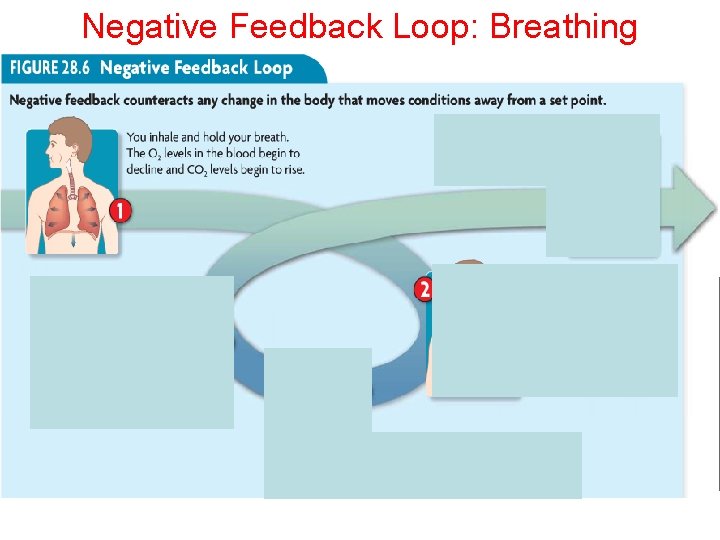 Negative Feedback Loop: Breathing

FIGURE 28.6 Negative Feedback Loop

Negative feedback counteracts any change in the body that moves conditions away from a set point.

You inhale and hold your breath. The $O_2$ levels in the blood begin to decline and $CO_2$ levels begin to rise.

1

2